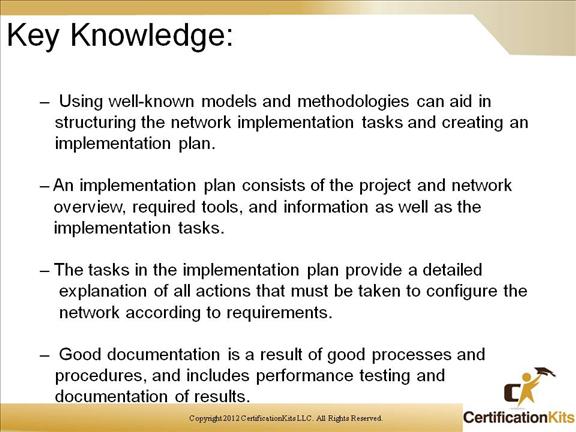 Key Knowledge:

– Using well-known models and methodologies can aid in structuring the network implementation tasks and creating an implementation plan.

– An implementation plan consists of the project and network overview, required tools, and information as well as the implementation tasks.

– The tasks in the implementation plan provide a detailed explanation of all actions that must be taken to configure the network according to requirements.

– Good documentation is a result of good processes and procedures, and includes performance testing and documentation of results.

Copyright 2012 CertificationKits LLC. All Rights Reserved.

CertificationKits